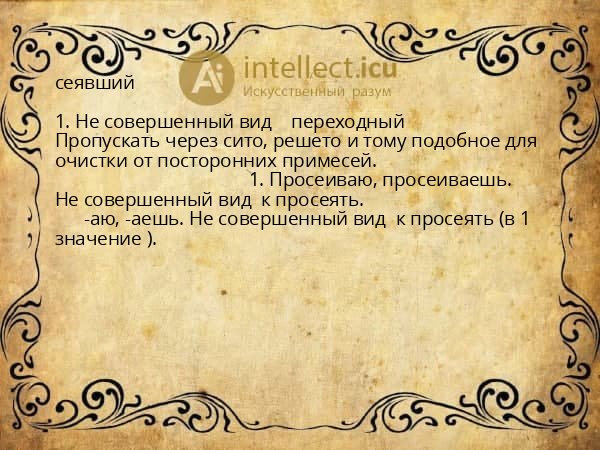 Ai intellect.icu
Искусственный разум

сеявший

1. Не совершенный вид переходный
Пропускать через сито, решето и тому подобное для очистки от посторонних примесей.
1. Просеиваю, просеиваешь.
Не совершенный вид к просеять.
-аю, -аешь. Не совершенный вид к просеять (в 1 значение ).